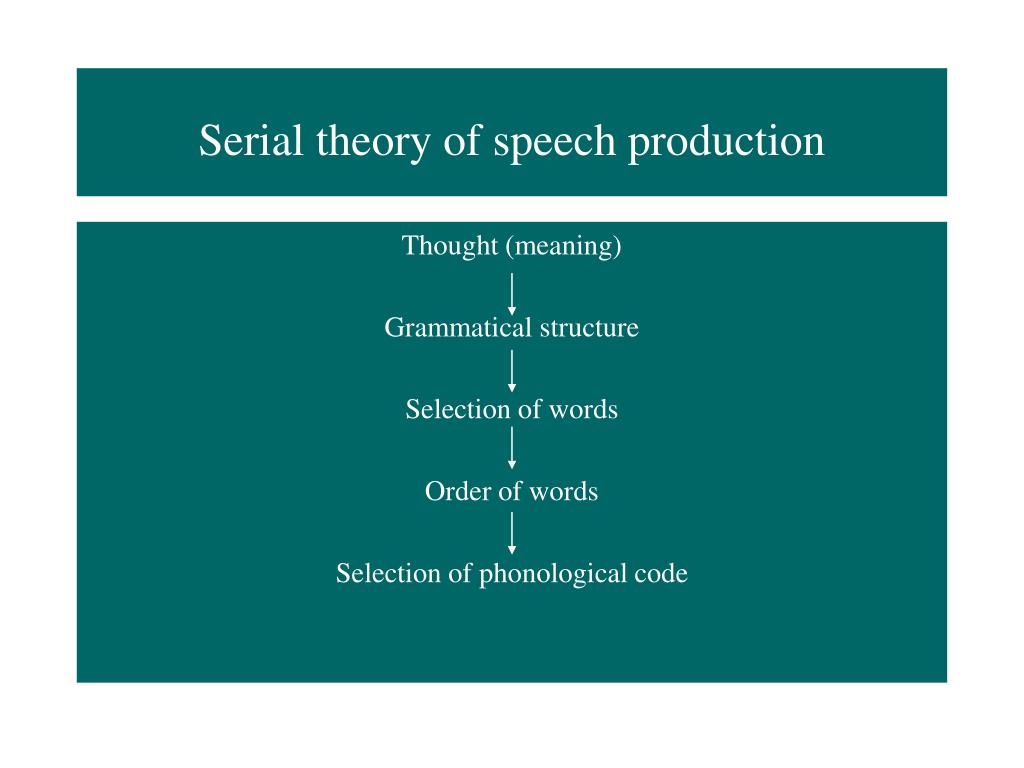 Serial theory of speech production

Thought (meaning)

Grammatical structure

Selection of words

Order of words

Selection of phonological code